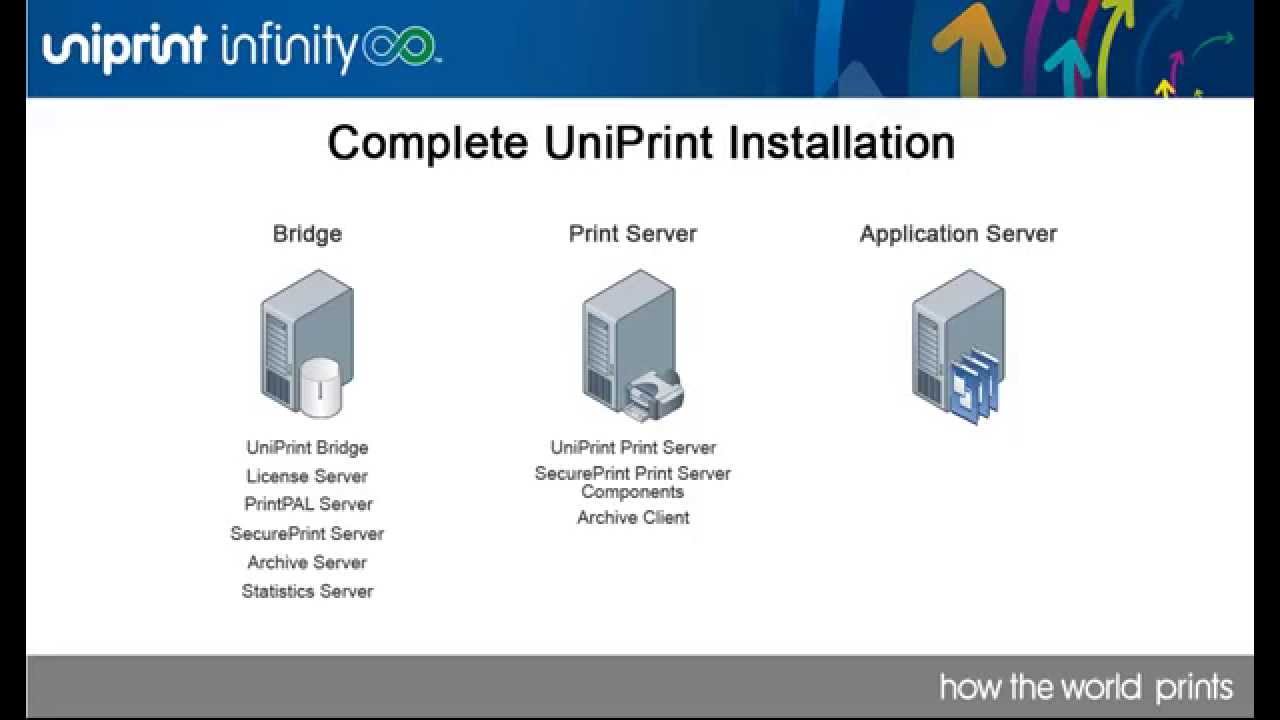 uniprint infinity

Complete UniPrint Installation

Bridge

UniPrint Bridge
License Server
PrintPAL Server
SecurePrint Server
Archive Server
Statistics Server

Print Server

UniPrint Print Server
SecurePrint Print Server Components
Archive Client

Application Server

how the world prints